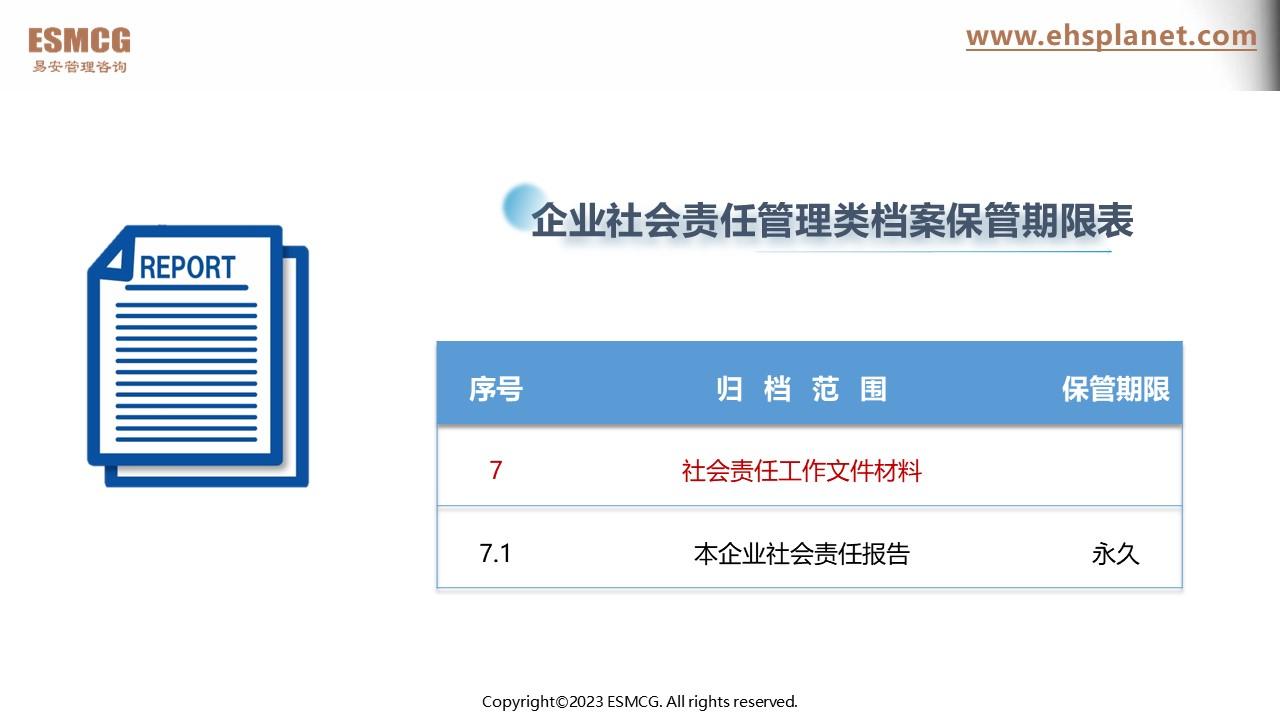 ESMCG
易安管理咨询

www.ehsplanet.com

REPORT

企业社会责任管理类档案保管期限表

| 序号 | 归 档 范 围 | 保管期限 |
|---|---|---|
| 7 | 社会责任工作文件材料 | |
| 7.1 | 本企业社会责任报告 | 永久 |

Copyright©2023 ESMCG. All rights reserved.